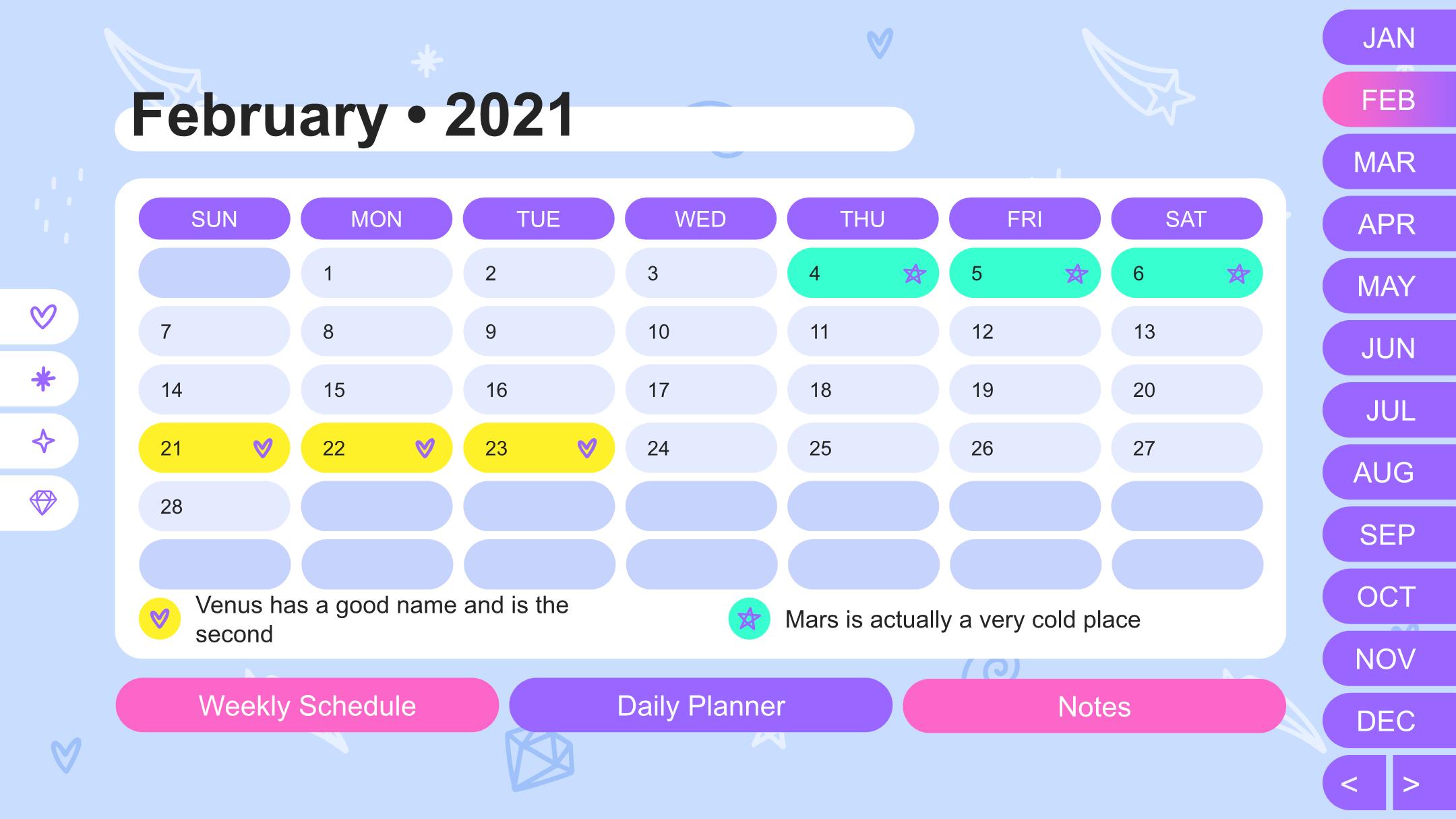 February • 2021

| SUN | MON | TUE | WED | THU | FRI | SAT |
|---|---|---|---|---|---|---|
| | 1 | 2 | 3 | 4 | 5 | 6 |
| 7 | 8 | 9 | 10 | 11 | 12 | 13 |
| 14 | 15 | 16 | 17 | 18 | 19 | 20 |
| 21 | 22 | 23 | 24 | 25 | 26 | 27 |
| 28 | | | | | | |
| | | | | | | |

Venus has a good name and is the second

Mars is actually a very cold place

Weekly Schedule

Daily Planner

Notes

JAN
FEB
MAR
APR
MAY
JUN
JUL
AUG
SEP
OCT
NOV
DEC
<
>